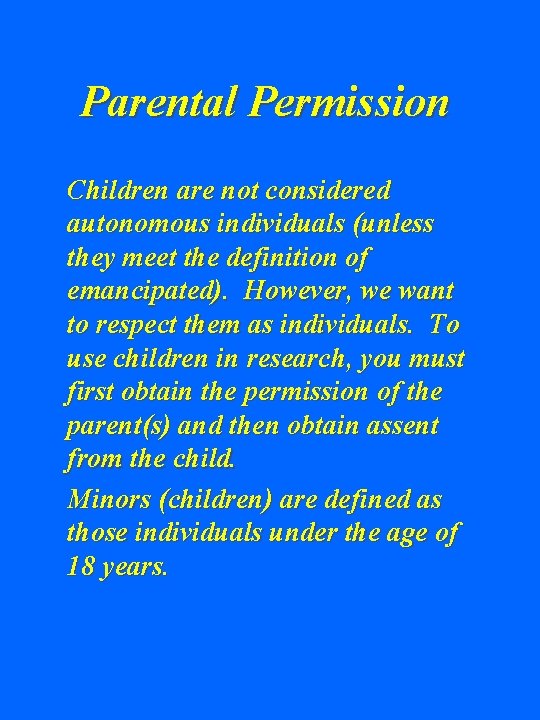 Parental Permission

Children are not considered autonomous individuals (unless they meet the definition of emancipated). However, we want to respect them as individuals. To use children in research, you must first obtain the permission of the parent(s) and then obtain assent from the child.

Minors (children) are defined as those individuals under the age of 18 years.